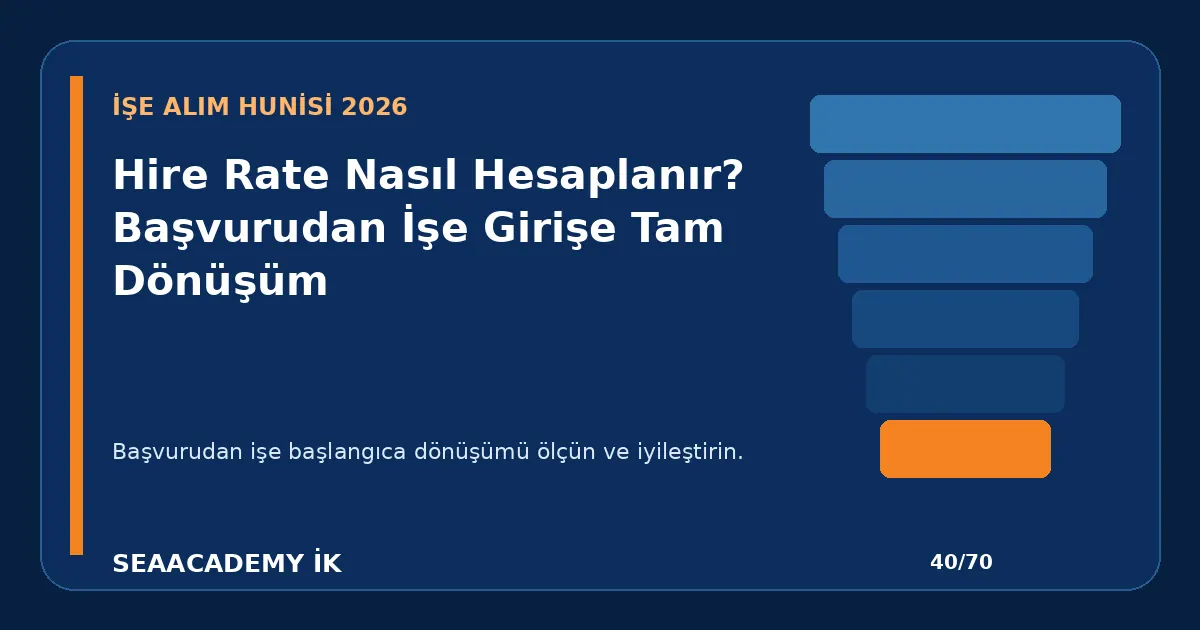 İŞE ALIM HUNİSİ 2026

Hire Rate Nasıl Hesaplanır? Başvurudan İşe Girişe Tam Dönüşüm

Başvurudan işe başlangıca dönüşümü ölçün ve iyileştirin.

SEAACADEMY İK

40/70